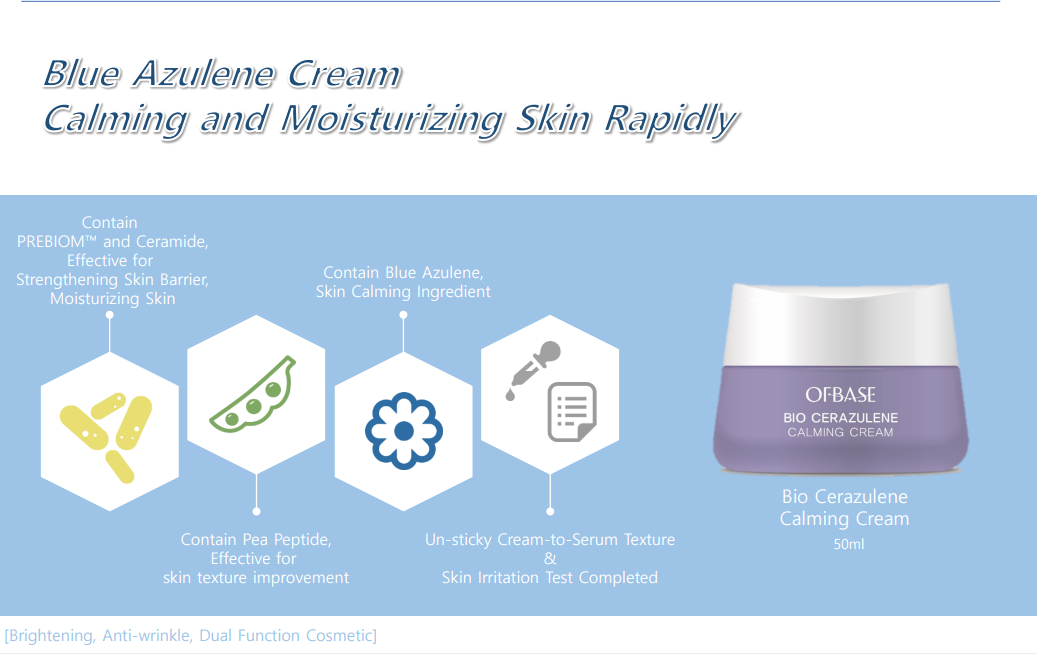 Blue Azulene Cream
Calming and Moisturizing Skin Rapidly

Contain
PREBIOM™ and Ceramide,
Effective for
Strengthening Skin Barrier,
Moisturizing Skin

Contain Blue Azulene,
Skin Calming Ingredient

Contain Pea Peptide,
Effective for
skin texture improvement

Un-sticky Cream-to-Serum Texture
&
Skin Irritation Test Completed

OFBASE
BIO CERAZULENE
CALMING CREAM

Bio Cerazulene
Calming Cream
50ml

[Brightening, Anti-wrinkle, Dual Function Cosmetic]